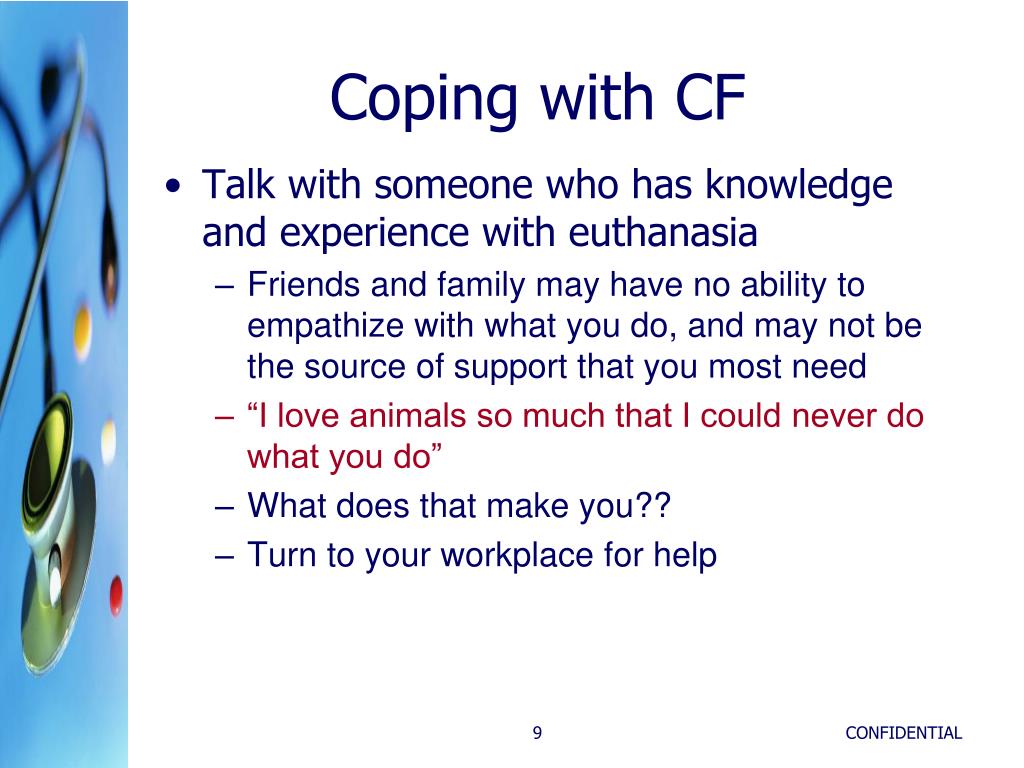 Coping with CF

• Talk with someone who has knowledge and experience with euthanasia
 – Friends and family may have no ability to empathize with what you do, and may not be the source of support that you most need
 – “I love animals so much that I could never do what you do”
 – What does that make you??
 – Turn to your workplace for help

9

CONFIDENTIAL